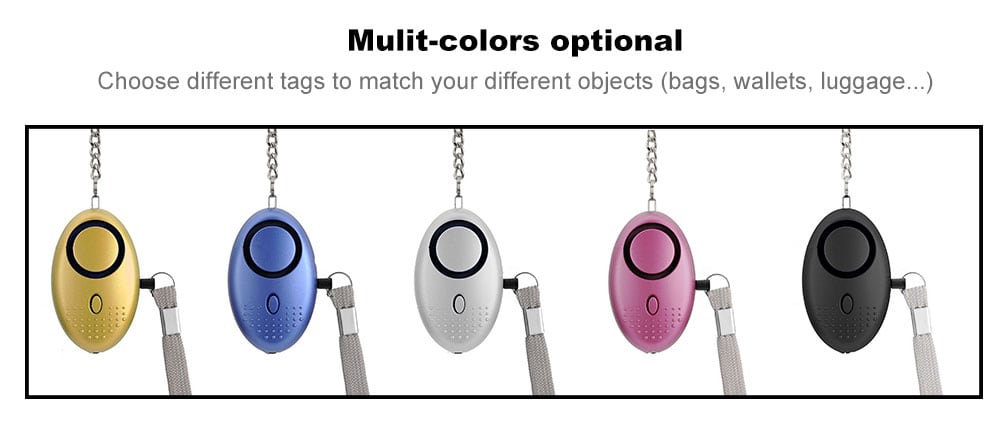 Mulit-colors optional

Choose different tags to match your different objects (bags, wallets, luggage...)